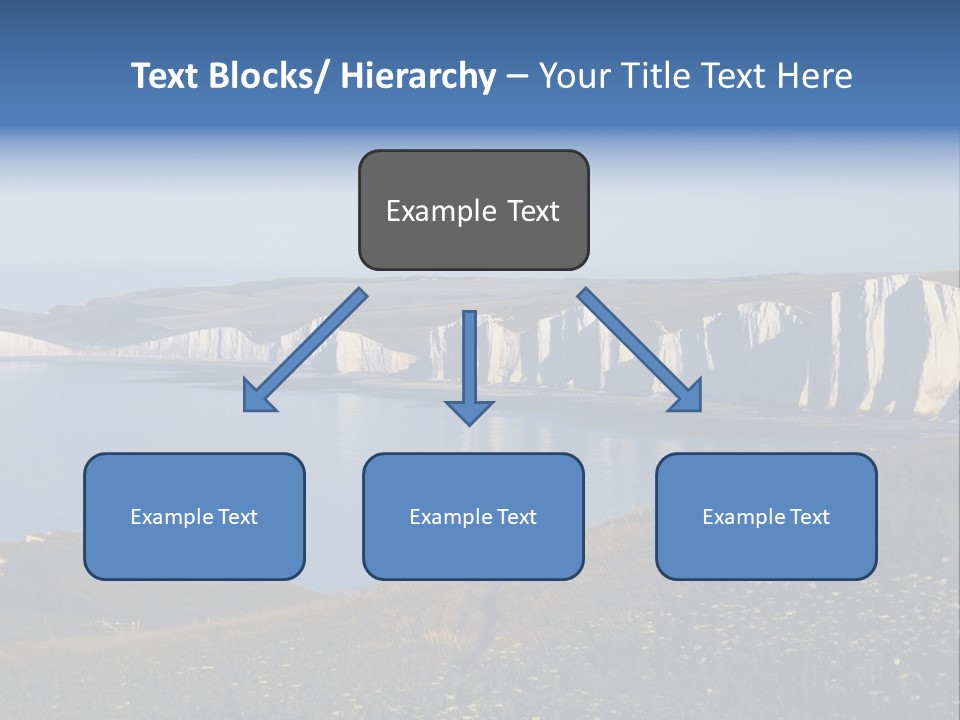 Text Blocks/ Hierarchy – Your Title Text Here

Example Text

Example Text

Example Text

Example Text